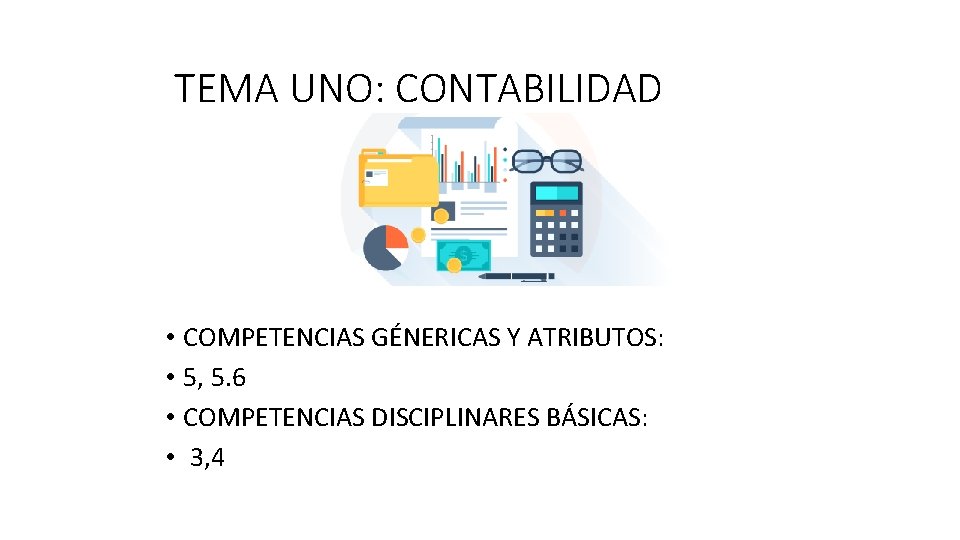 TEMA UNO: CONTABILIDAD

• COMPETENCIAS GÉNERICAS Y ATRIBUTOS:
• 5, 5.6
• COMPETENCIAS DISCIPLINARES BÁSICAS:
• 3,4